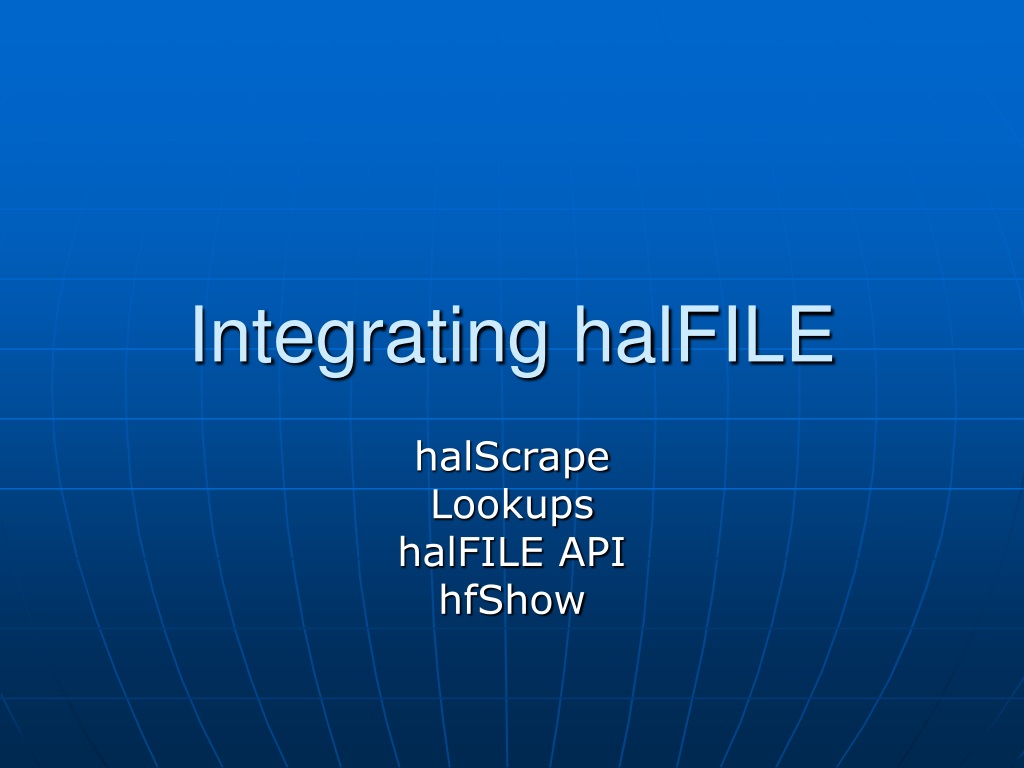 Integrating halFILE

halScrape
Lookups
halFILE API
hfShow